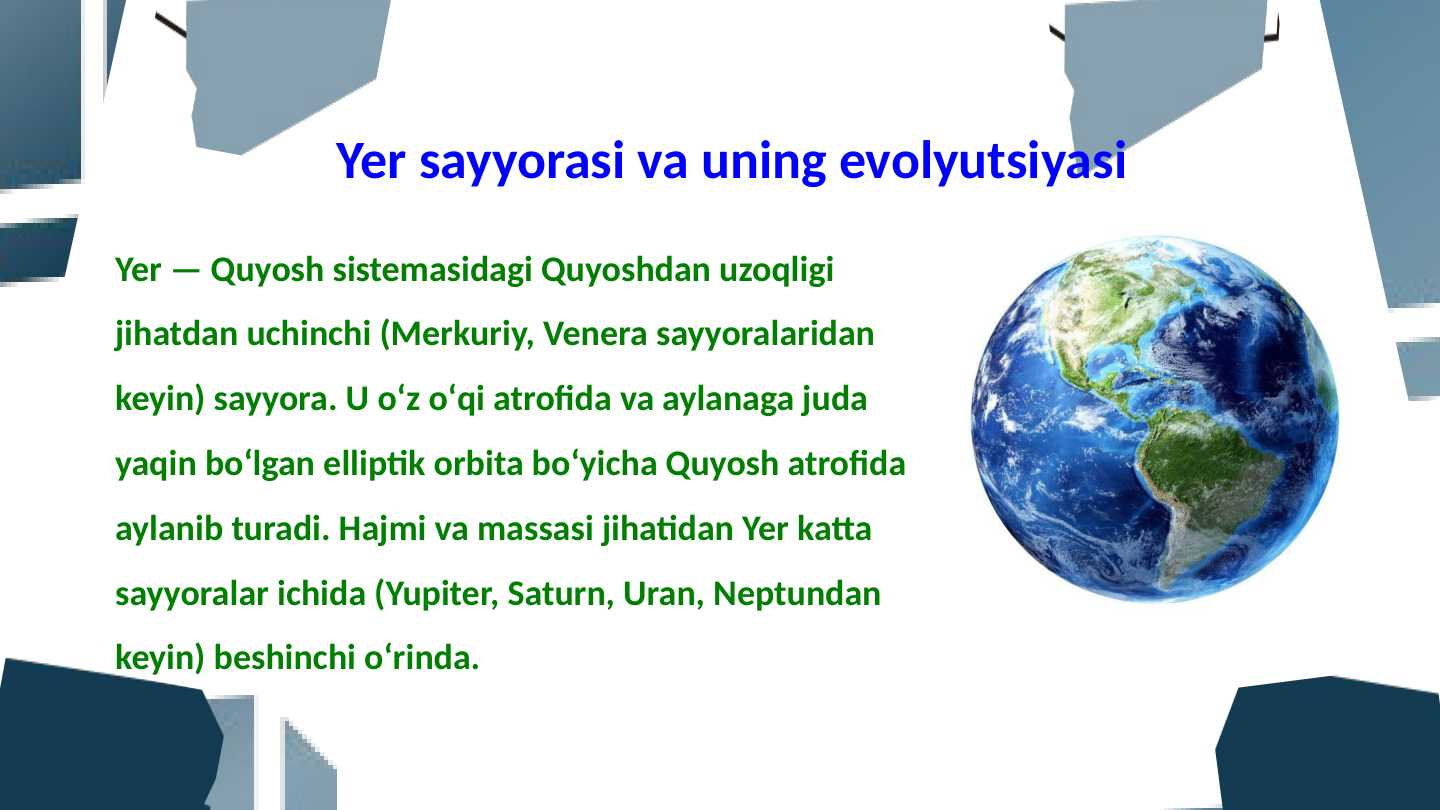 Yer sayyorasi va uning evolyutsiyasi

Yer — Quyosh sistemasidagi Quyoshdan uzoqligi jihatdan uchinchi (Merkuriy, Venera sayyoralaridan keyin) sayyora. U oʻz oʻqi atrofida va aylanaga juda yaqin boʻlgan elliptik orbita boʻyicha Quyosh atrofida aylanib turadi. Hajmi va massasi jihatidan Yer katta sayyoralar ichida (Yupiter, Saturn, Uran, Neptundan keyin) beshinchi oʻrinda.